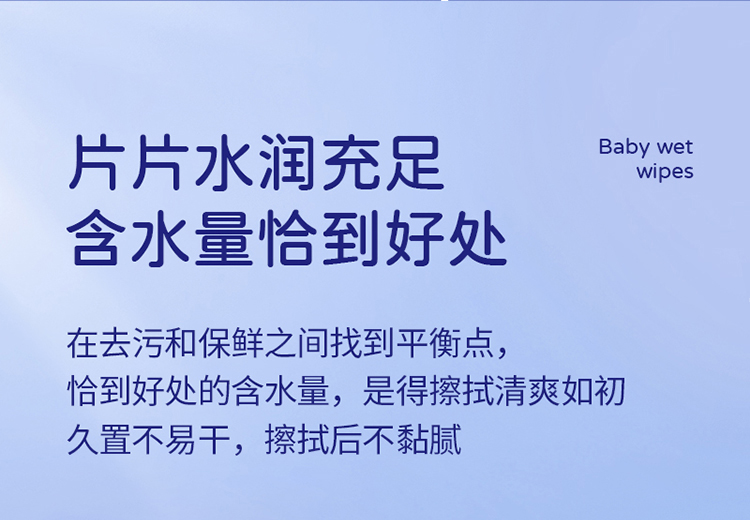 片片水润充足
含水量恰到好处

Baby wet wipes

在去污和保鲜之间找到平衡点，
恰到好处的含水量，是得擦拭清爽如初
久置不易干，擦拭后不黏腻